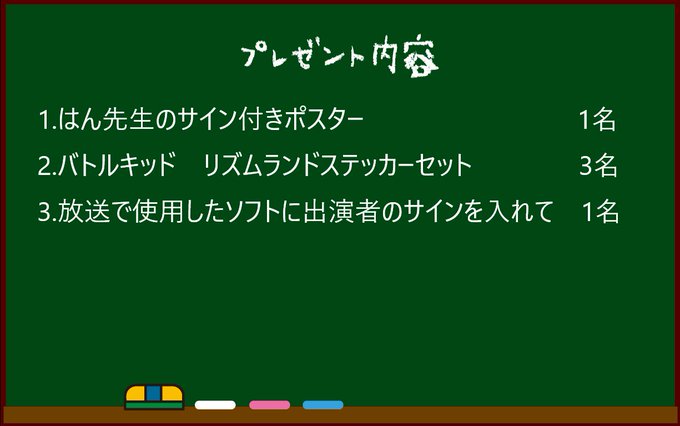 プレゼント内容

1.はん先生のサイン付きポスター　1名

2.バトルキッド　リズムランドステッカーセット　3名

3.放送で使用したソフトに出演者のサインを入れて　1名